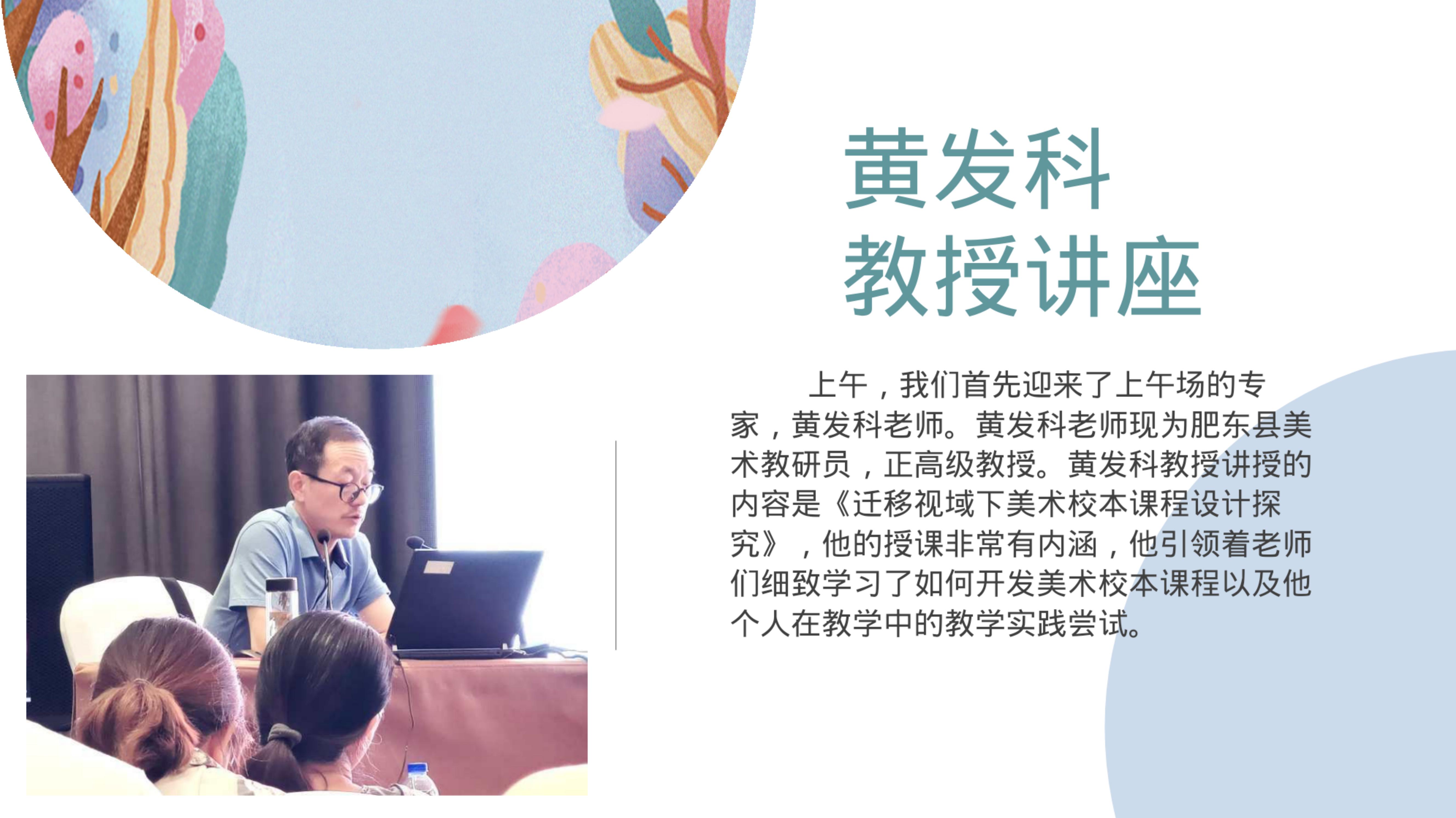 黄发科
教授讲座

上午，我们首先迎来了上午场的专家，黄发科老师。黄发科老师现为肥东县美术教研员，正高级教授。黄发科教授讲授的内容是《迁移视域下美术校本课程设计探究》，他的授课非常有内涵，他引领着老师们细致学习了如何开发美术校本课程以及他个人在教学中的教学实践尝试。